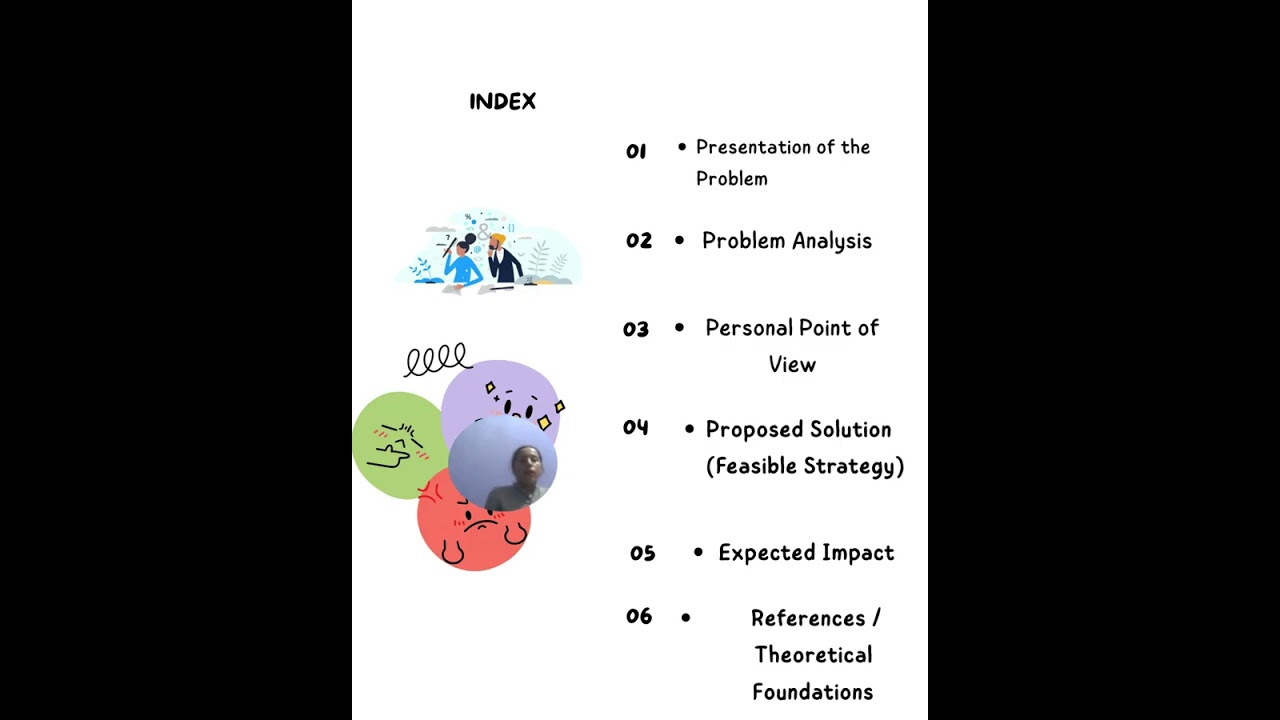 INDEX

01 • Presentation of the Problem

02 • Problem Analysis

03 • Personal Point of View

04 • Proposed Solution (Feasible Strategy)

05 • Expected Impact

06 • References / Theoretical Foundations